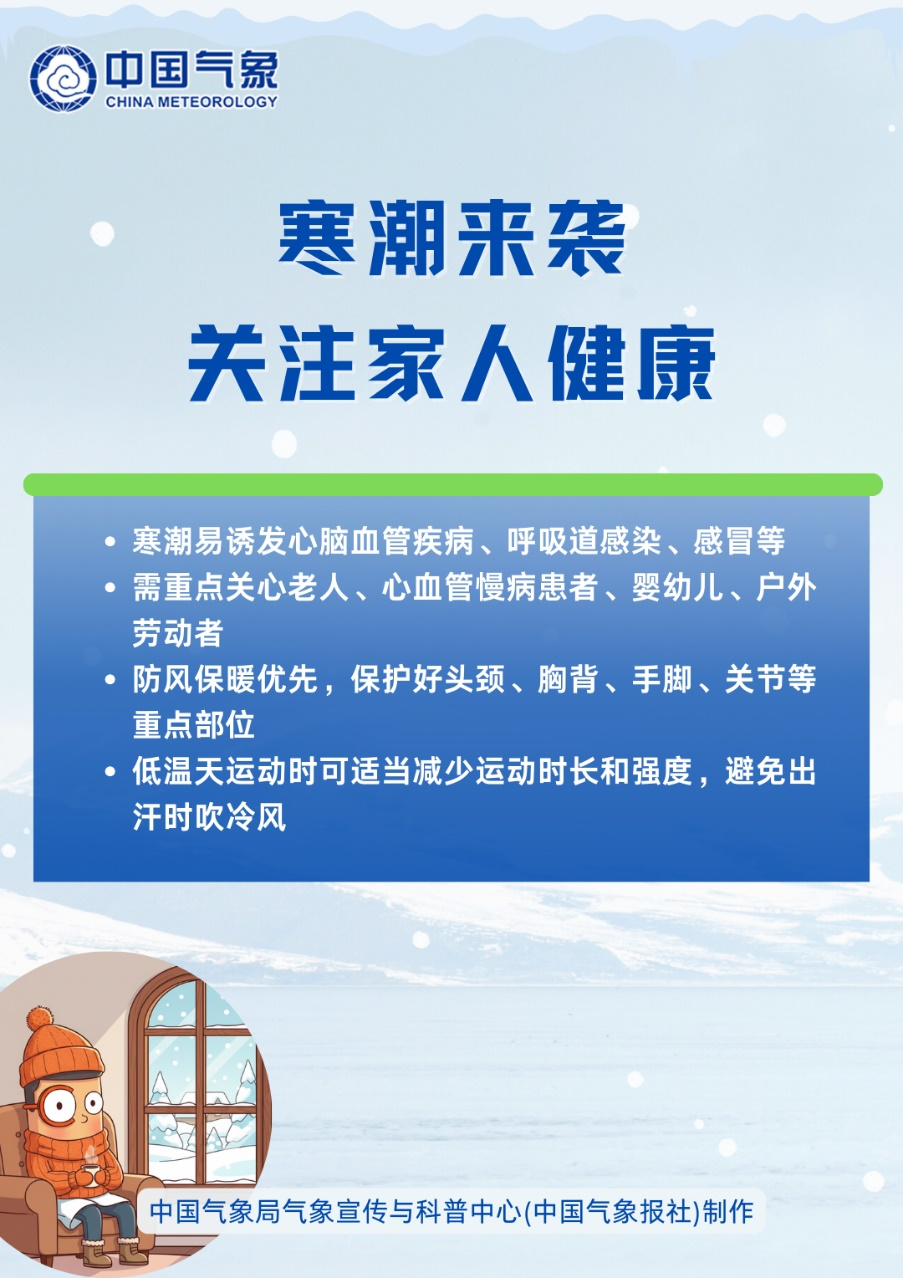 中国气象
CHINA METEOROLOGY

寒潮来袭
关注家人健康

• 寒潮易诱发心脑血管疾病、呼吸道感染、感冒等
• 需重点关心老人、心血管慢病患者、婴幼儿、户外劳动者
• 防风保暖优先，保护好头颈、胸背、手脚、关节等重点部位
• 低温天运动时可适当减少运动时长和强度，避免出汗时吹冷风

中国气象局气象宣传与科普中心(中国气象报社)制作